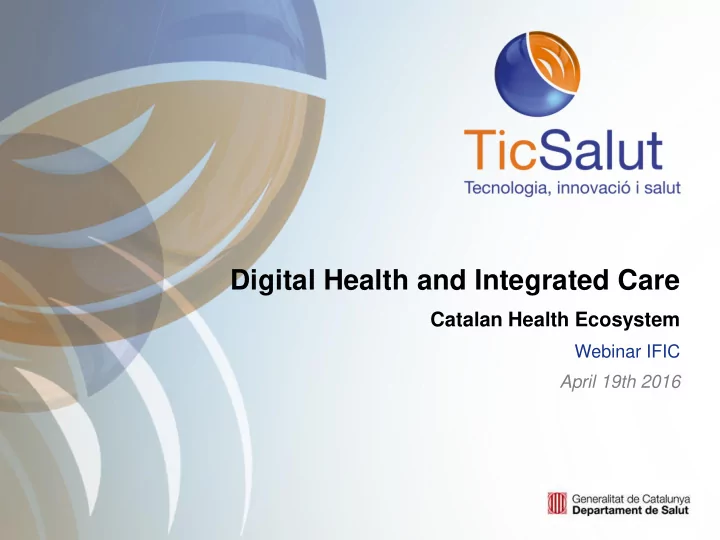 TicSalut
Tecnologia, innovació i salut

Digital Health and Integrated Care

Catalan Health Ecosystem

Webinar IFIC

April 19th 2016

Generalitat de Catalunya
Departament de Salut